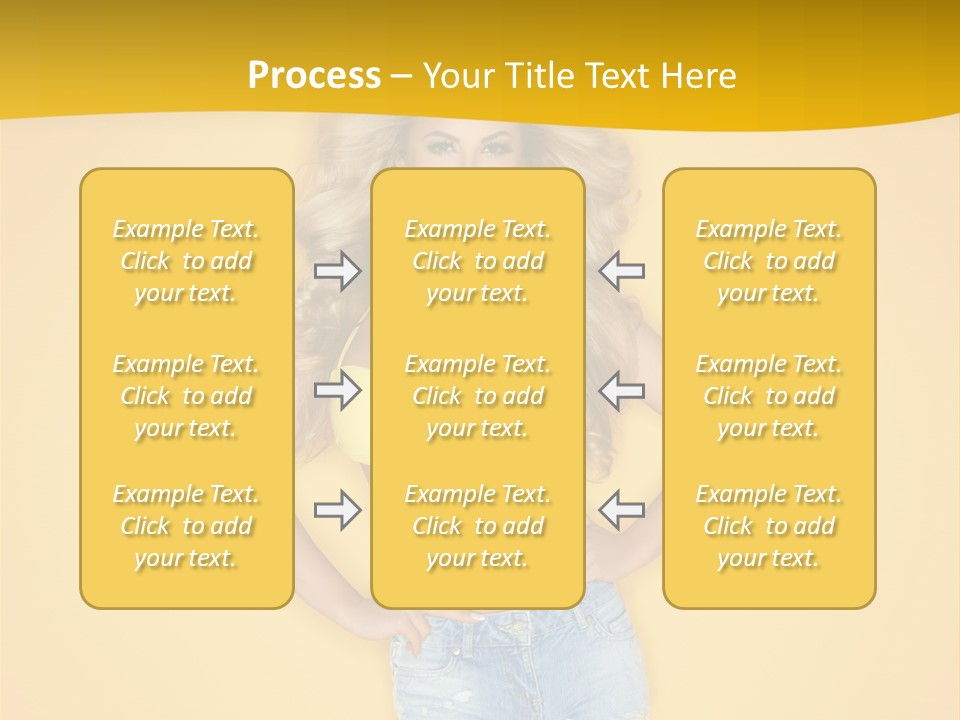 Process – Your Title Text Here

Example Text. Click to add your text.

Example Text. Click to add your text.

Example Text. Click to add your text.

Example Text. Click to add your text.

Example Text. Click to add your text.

Example Text. Click to add your text.

Example Text. Click to add your text.

Example Text. Click to add your text.

Example Text. Click to add your text.